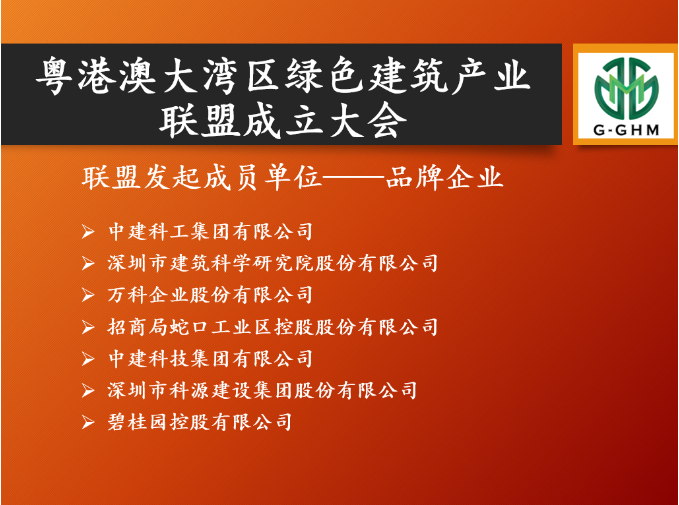 粤港澳大湾区绿色建筑产业联盟成立大会

G-GHM

联盟发起成员单位——品牌企业

➢ 中建科工集团有限公司
➢ 深圳市建筑科学研究院股份有限公司
➢ 万科企业股份有限公司
➢ 招商局蛇口工业区控股股份有限公司
➢ 中建科技集团有限公司
➢ 深圳市科源建设集团股份有限公司
➢ 碧桂园控股有限公司